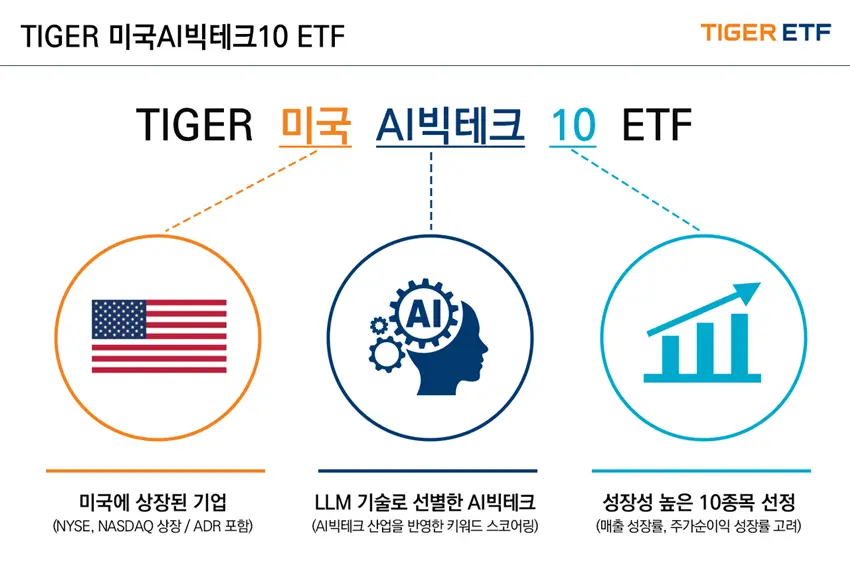 TIGER 미국AI빅테크10 ETF

TIGER ETF

TIGER 미국 AI빅테크 10 ETF

AI

미국에 상장된 기업
(NYSE, NASDAQ 상장 / ADR 포함)

LLM 기술로 선별한 AI빅테크
(AI빅테크 산업을 반영한 키워드 스코어링)

성장성 높은 10종목 선정
(매출 성장률, 주가순이익 성장률 고려)